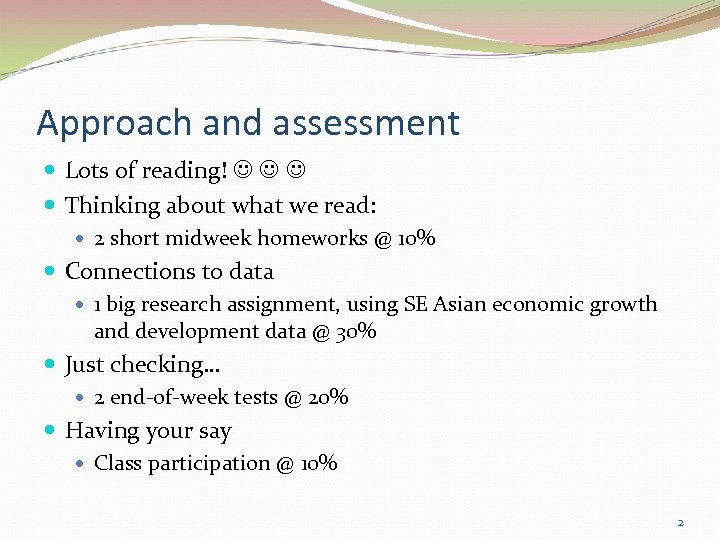 Approach and assessment

- Lots of reading! ☺ ☺ ☺
- Thinking about what we read:
  - 2 short midweek homeworks @ 10%
- Connections to data
  - 1 big research assignment, using SE Asian economic growth and development data @ 30%
- Just checking…
  - 2 end-of-week tests @ 20%
- Having your say
  - Class participation @ 10%

2